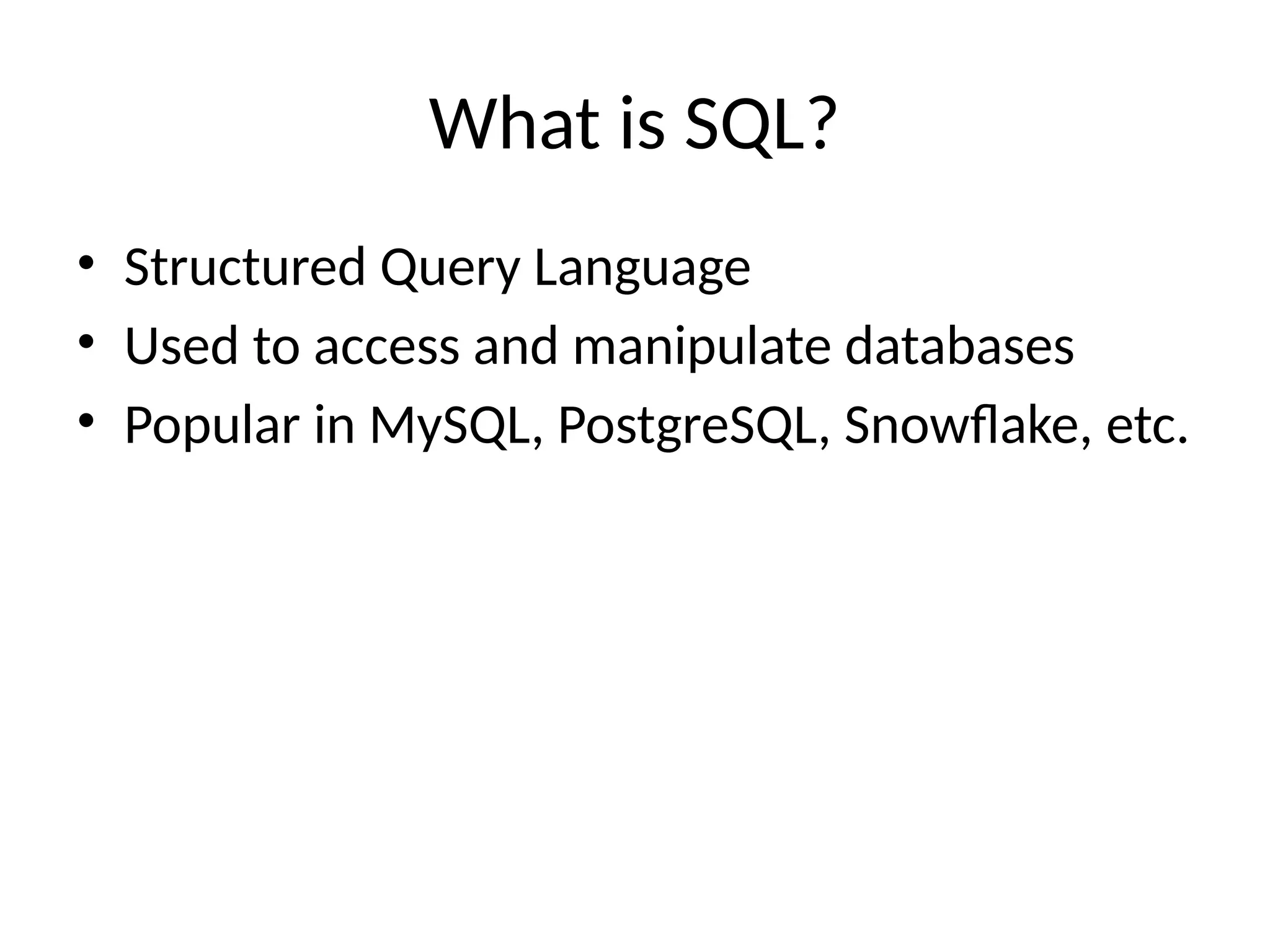 What is SQL?

• Structured Query Language
• Used to access and manipulate databases
• Popular in MySQL, PostgreSQL, Snowflake, etc.